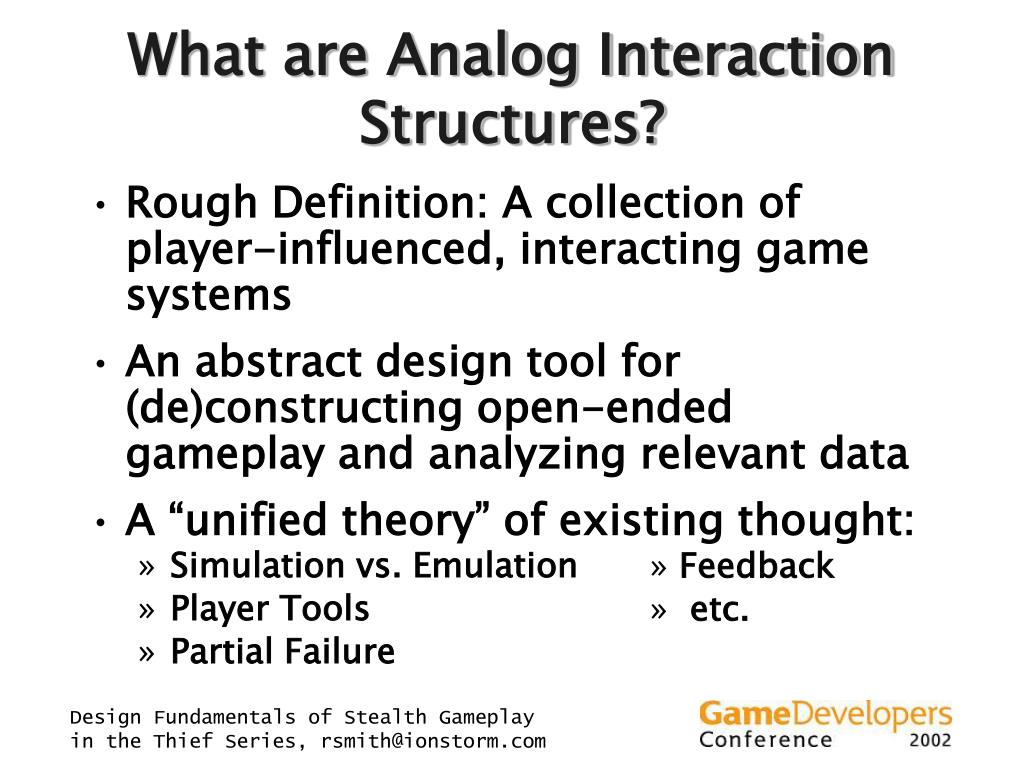 What are Analog Interaction Structures?

• Rough Definition: A collection of player-influenced, interacting game systems

• An abstract design tool for (de)constructing open-ended gameplay and analyzing relevant data

• A “unified theory” of existing thought:

» Simulation vs. Emulation
» Player Tools
» Partial Failure

» Feedback
» etc.

Design Fundamentals of Stealth Gameplay in the Thief Series, rsmith@ionstorm.com

GameDevelopers Conference 2002